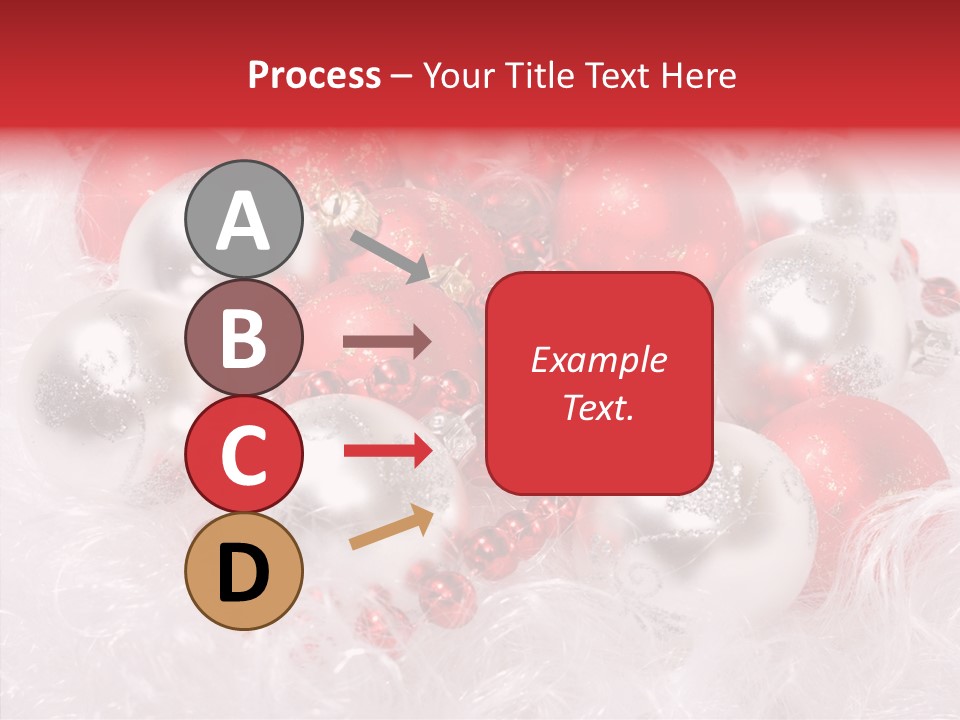 Process – Your Title Text Here

A

B

C

D

Example Text.